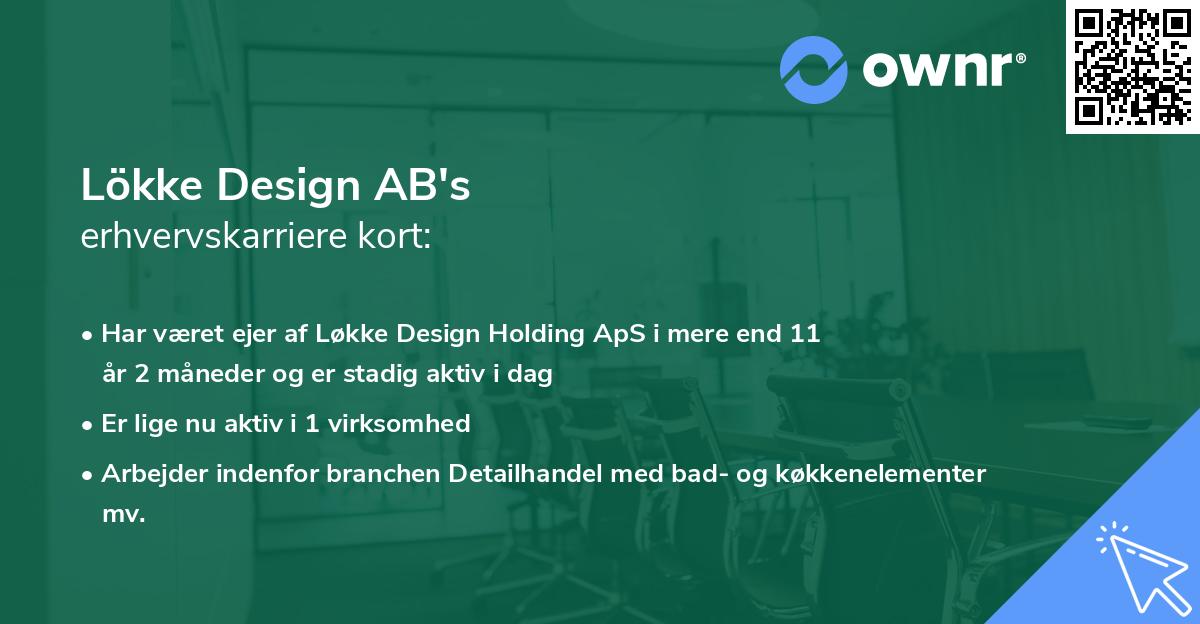 ownr®

Lökke Design AB's
erhvervskarriere kort:

• Har været ejer af Løkke Design Holding ApS i mere end 11 år 2 måneder og er stadig aktiv i dag

• Er lige nu aktiv i 1 virksomhed

• Arbejder indenfor branchen Detailhandel med bad- og køkkenelementer mv.